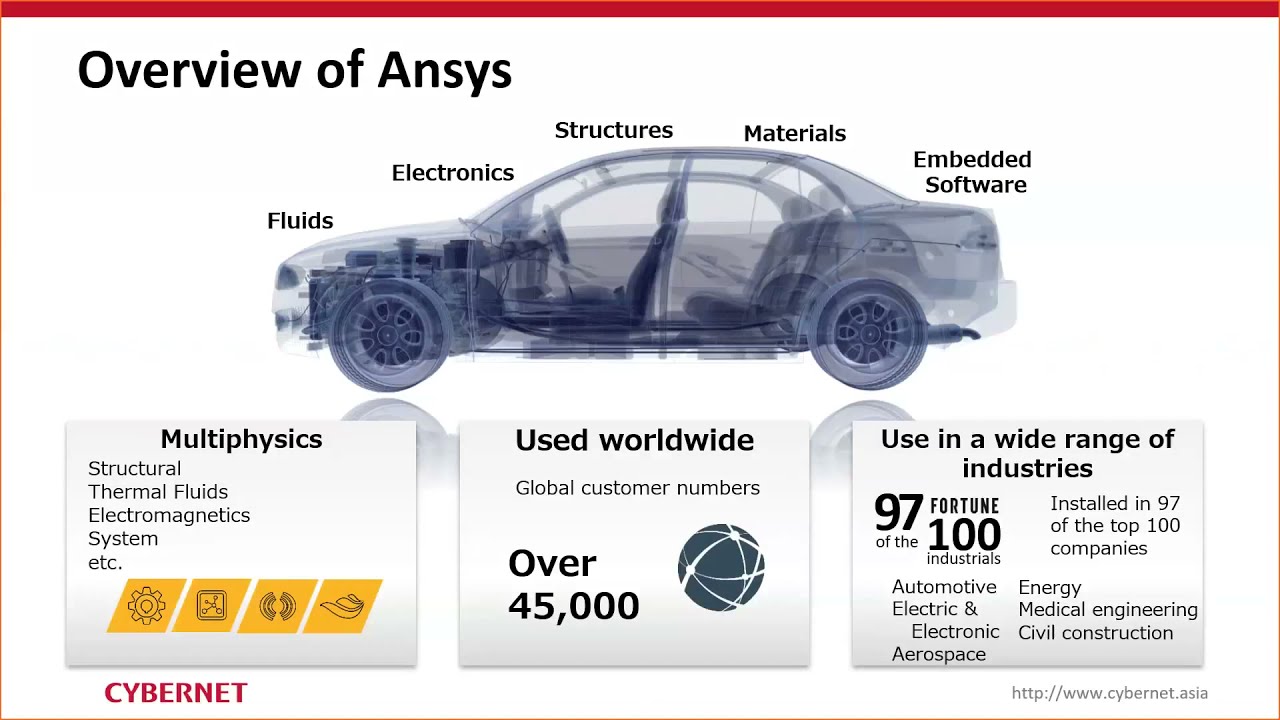 Overview of Ansys

Fluids
Electronics
Structures
Materials
Embedded Software

Multiphysics
Structural
Thermal Fluids
Electromagnetics
System
etc.

Used worldwide
Global customer numbers
Over 45,000

Use in a wide range of industries
97 of the FORTUNE 100 industrials
Installed in 97 of the top 100 companies
Automotive
Electric & Electronic
Aerospace
Energy
Medical engineering
Civil construction

CYBERNET
http://www.cybernet.asia